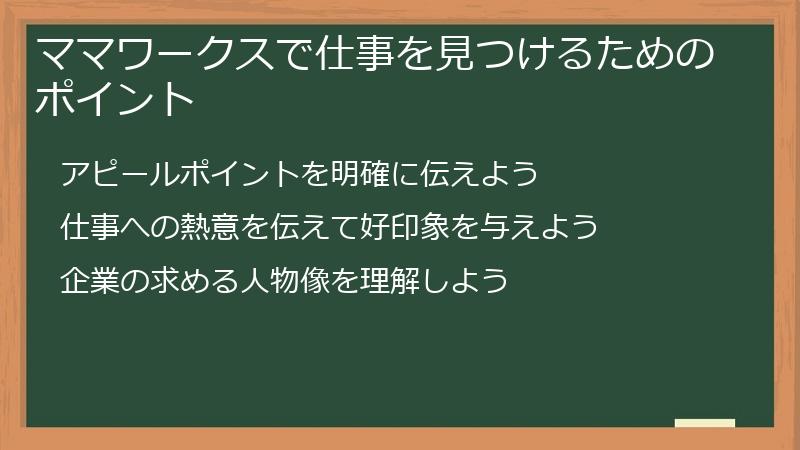 ママワークスで仕事を見つけるためのポイント

アピールポイントを明確に伝えよう

仕事への熱意を伝えて好印象を与えよう

企業の求める人物像を理解しよう